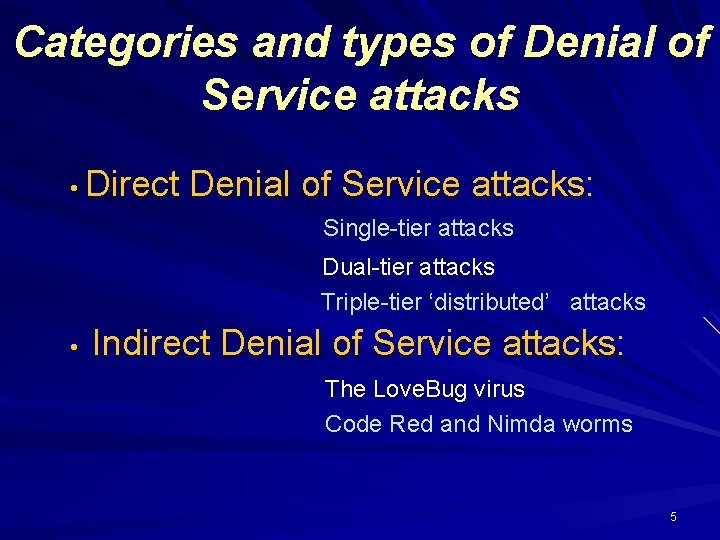 Categories and types of Denial of Service attacks

• Direct Denial of Service attacks:

Single-tier attacks

Dual-tier attacks

Triple-tier ‘distributed’ attacks

• Indirect Denial of Service attacks:

The LoveBug virus

Code Red and Nimda worms

5